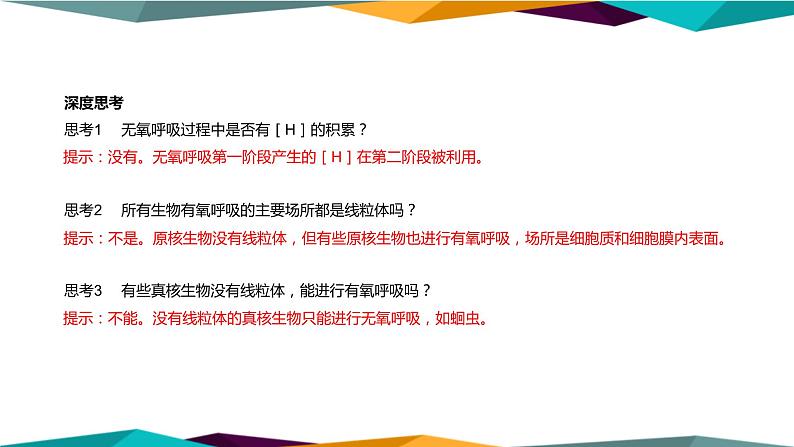 深度思考

思考1　无氧呼吸过程中是否有［H］的积累？

提示：没有。无氧呼吸第一阶段产生的［H］在第二阶段被利用。

思考2　所有生物有氧呼吸的主要场所都是线粒体吗？

提示：不是。原核生物没有线粒体，但有些原核生物也进行有氧呼吸，场所是细胞质和细胞膜内表面。

思考3　有些真核生物没有线粒体，能进行有氧呼吸吗？

提示：不能。没有线粒体的真核生物只能进行无氧呼吸，如蛔虫。